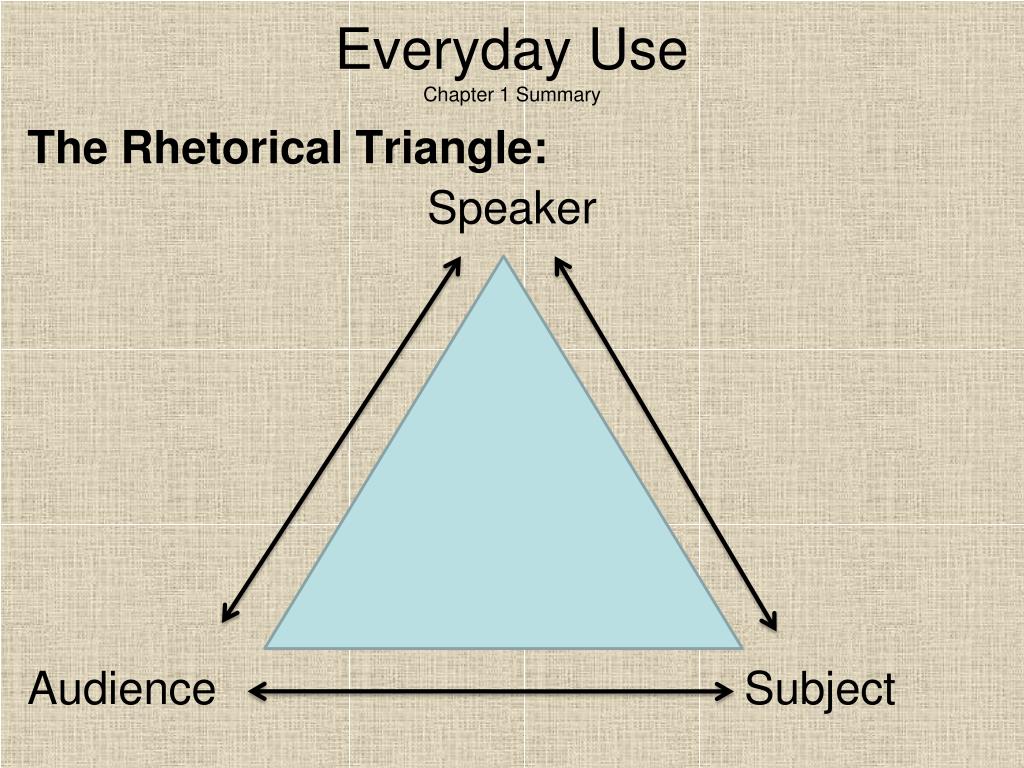 Everyday Use
Chapter 1 Summary

The Rhetorical Triangle:

Speaker

Audience

Subject